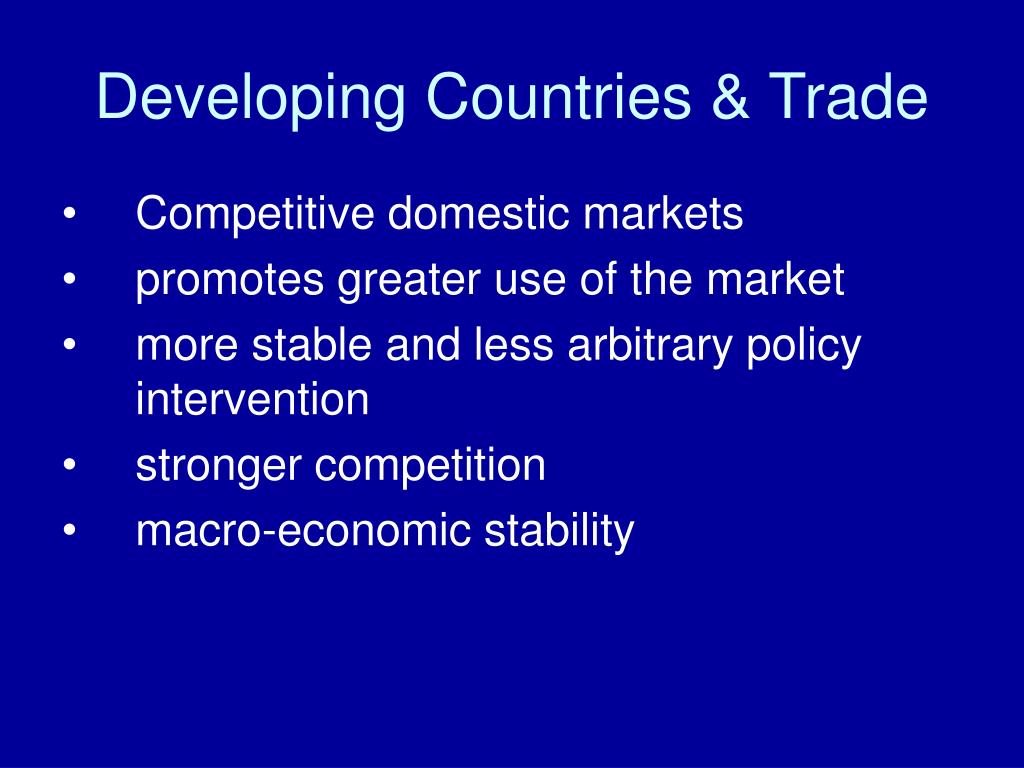 Developing Countries & Trade

• Competitive domestic markets
• promotes greater use of the market
• more stable and less arbitrary policy intervention
• stronger competition
• macro-economic stability